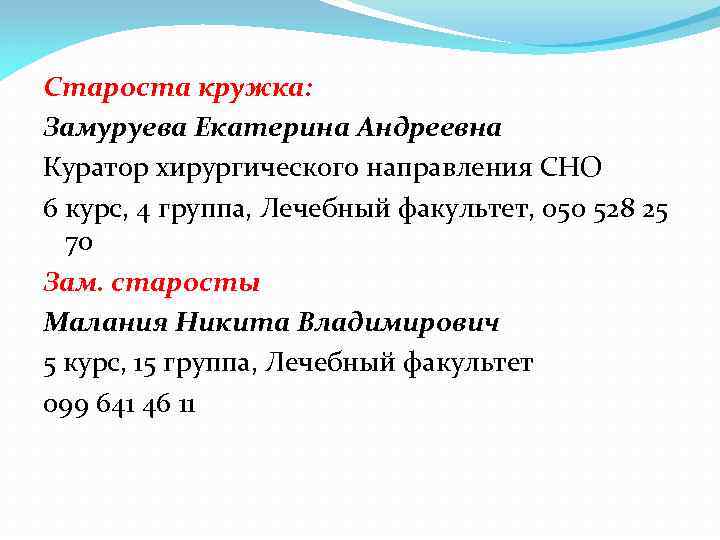 Староста кружка:
Замуруева Екатерина Андреевна
Куратор хирургического направления СНО
6 курс, 4 группа, Лечебный факультет, 050 528 25 70
Зам. старосты
Малания Никита Владимирович
5 курс, 15 группа, Лечебный факультет
099 641 46 11